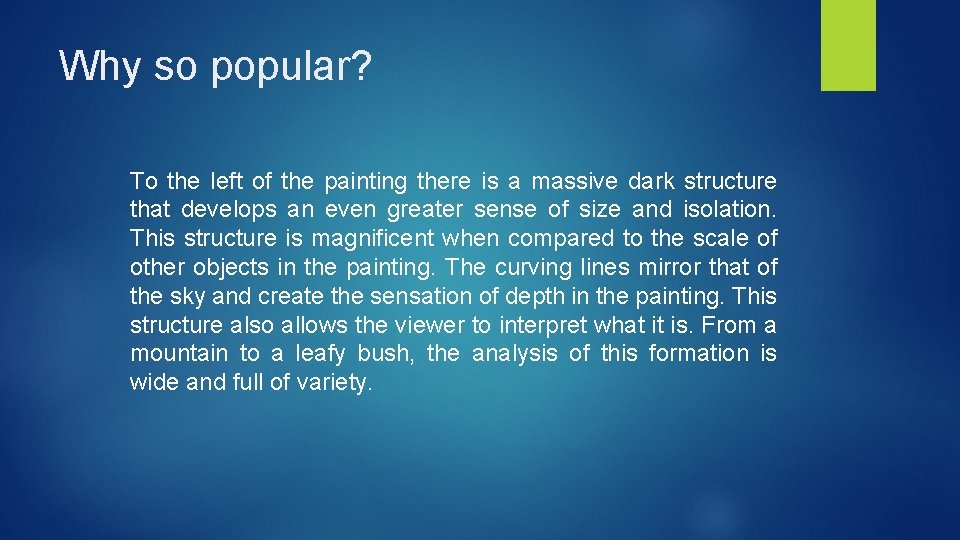 Why so popular?

To the left of the painting there is a massive dark structure that develops an even greater sense of size and isolation. This structure is magnificent when compared to the scale of other objects in the painting. The curving lines mirror that of the sky and create the sensation of depth in the painting. This structure also allows the viewer to interpret what it is. From a mountain to a leafy bush, the analysis of this formation is wide and full of variety.